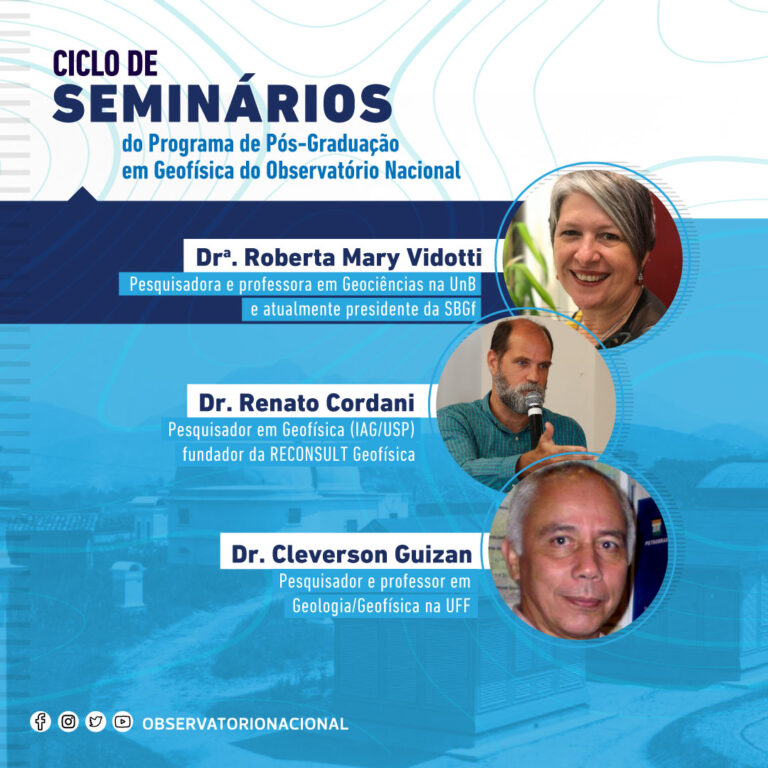 CICLO DE
SEMINÁRIOS
do Programa de Pós-Graduação
em Geofísica do Observatório Nacional

Drª. Roberta Mary Vidotti
Pesquisadora e professora em Geociências na UnB
e atualmente presidente da SBGf

Dr. Renato Cordani
Pesquisador em Geofísica (IAG/USP)
fundador da RECONSULT Geofísica

Dr. Cleverson Guizan
Pesquisador e professor em
Geologia/Geofísica na UFF

OBSERVATORIONACIONAL